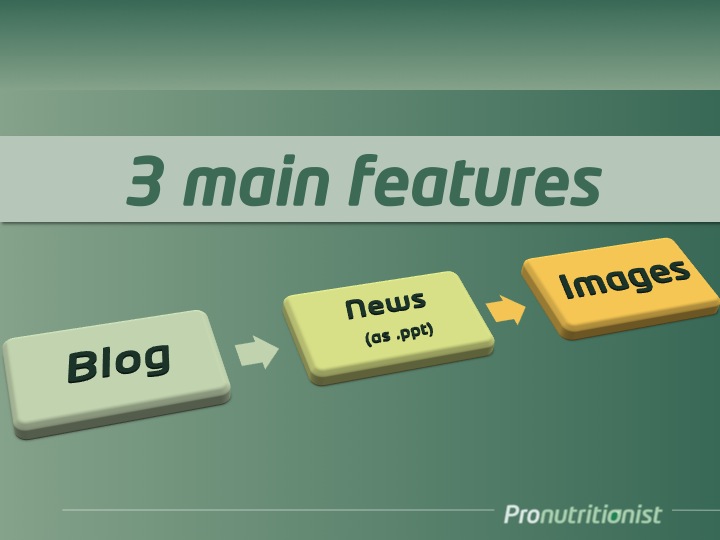 3 main features

Blog

News
(as .ppt)

Images

Pronutritionist